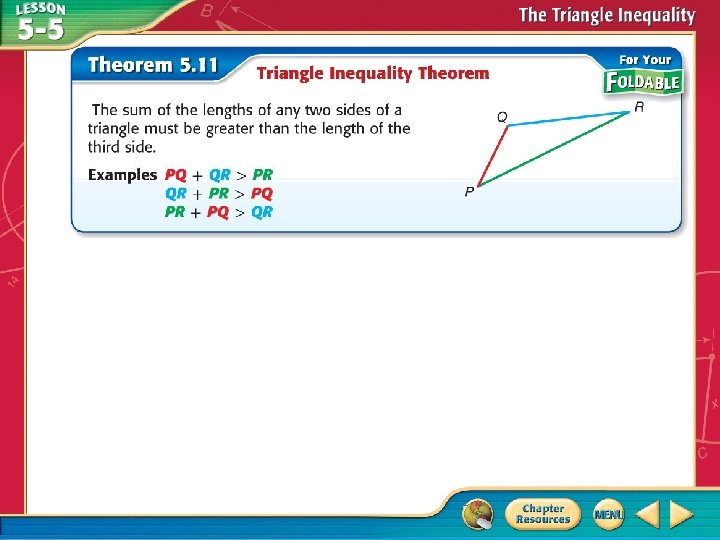 LESSON 5-5

The Triangle Inequality

Theorem 5.11 Triangle Inequality Theorem

For Your FOLDABLE

The sum of the lengths of any two sides of a triangle must be greater than the length of the third side.

Examples $PQ + QR > PR$
$QR + PR > PQ$
$PR + PQ > QR$

Q R P

Chapter Resources

MENU